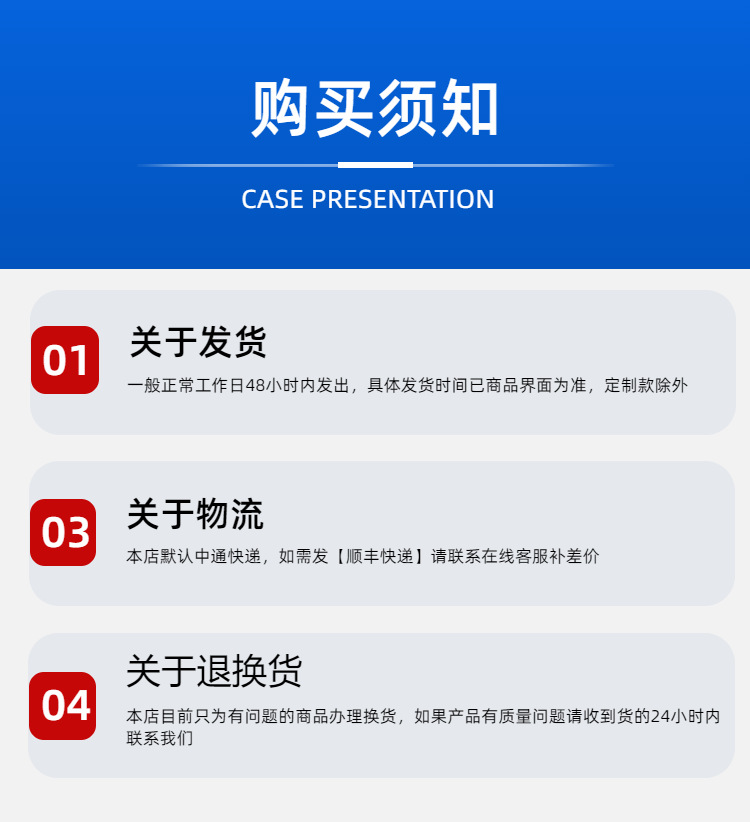 购买须知

CASE PRESENTATION

01

关于发货

一般正常工作日48小时内发出，具体发货时间已商品界面为准，定制款除外

03

关于物流

本店默认中通快递，如需发【顺丰快递】请联系在线客服补差价

04

关于退换货

本店目前只为有问题的商品办理换货，如果产品有质量问题请收到货的24小时内联系我们